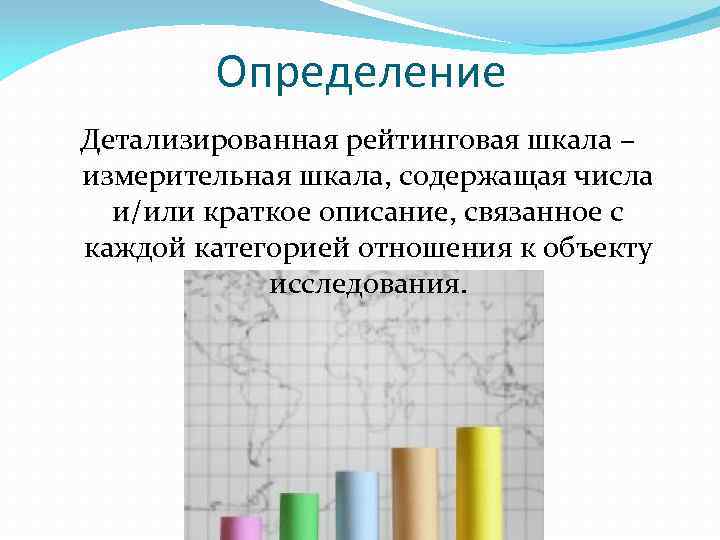 Определение

Детализированная рейтинговая шкала – измерительная шкала, содержащая числа и/или краткое описание, связанное с каждой категорией отношения к объекту исследования.